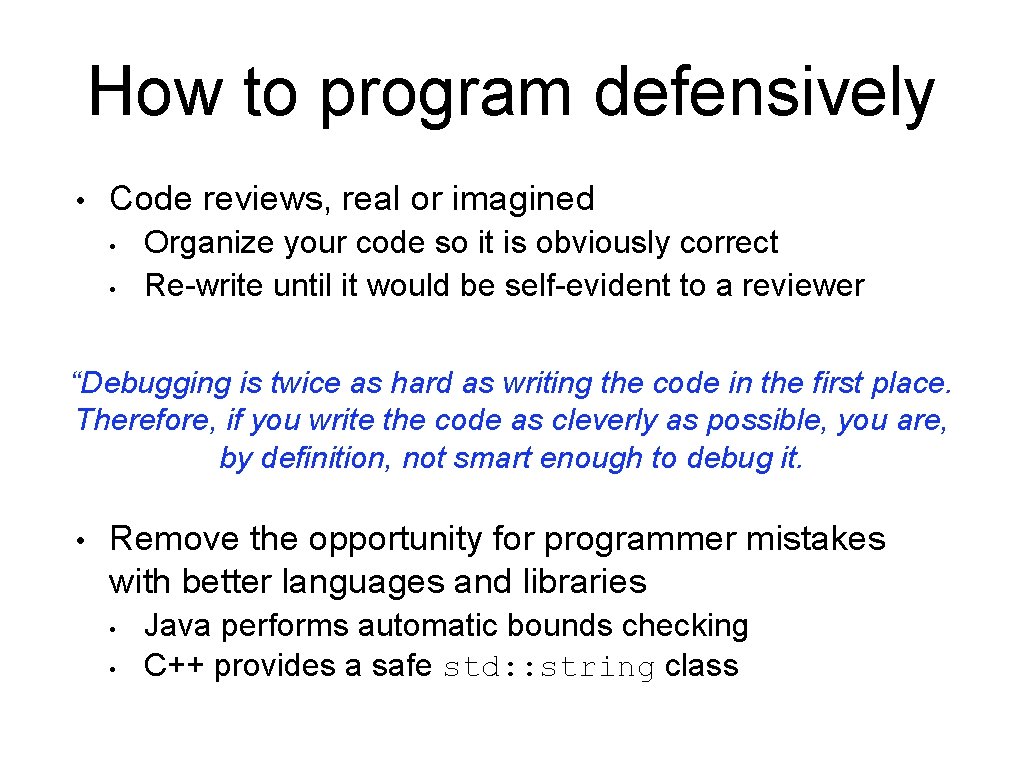 How to program defensively

• Code reviews, real or imagined
  • Organize your code so it is obviously correct
  • Re-write until it would be self-evident to a reviewer

“Debugging is twice as hard as writing the code in the first place. Therefore, if you write the code as cleverly as possible, you are, by definition, not smart enough to debug it.

• Remove the opportunity for programmer mistakes with better languages and libraries
  • Java performs automatic bounds checking
  • C++ provides a safe std::string class